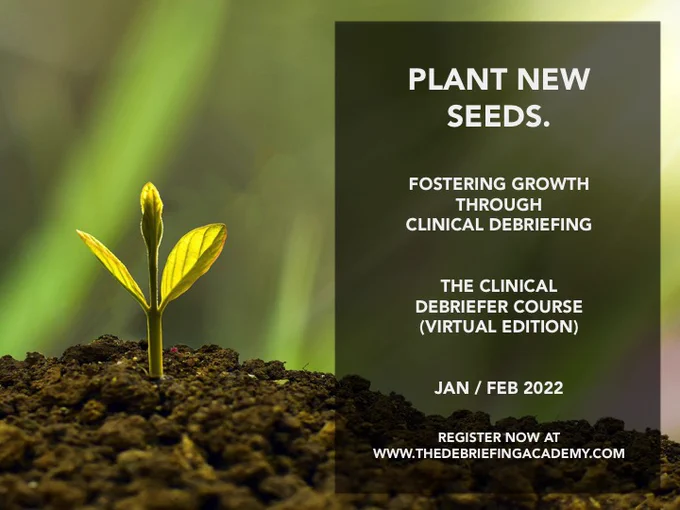 PLANT NEW SEEDS.

FOSTERING GROWTH THROUGH CLINICAL DEBRIEFING

THE CLINICAL DEBRIEFER COURSE (VIRTUAL EDITION)

JAN / FEB 2022

REGISTER NOW AT WWW.THEDEBRIEFINGACADEMY.COM